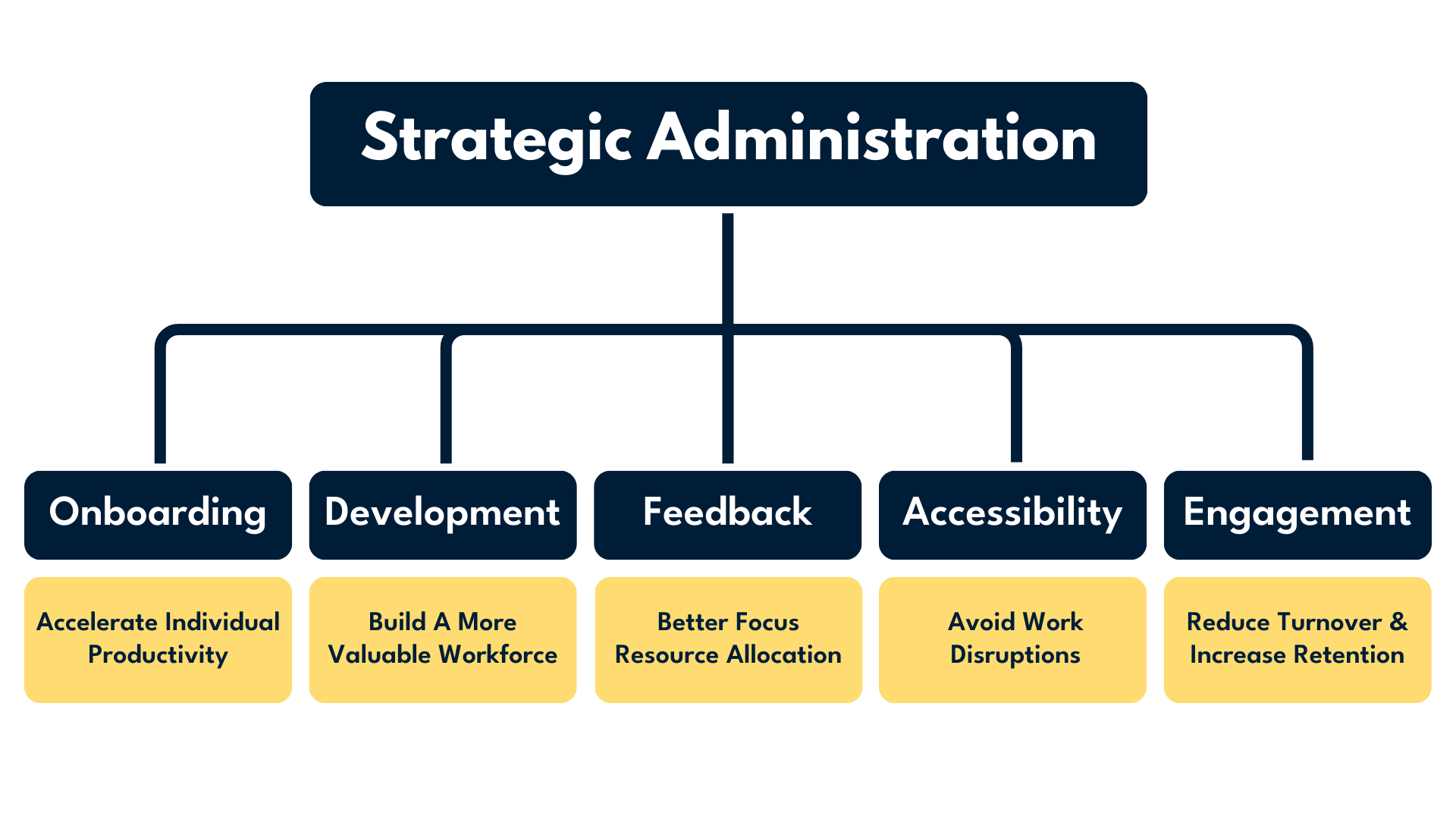 Strategic Administration

Onboarding

Accelerate Individual Productivity

Development

Build A More Valuable Workforce

Feedback

Better Focus Resource Allocation

Accessibility

Avoid Work Disruptions

Engagement

Reduce Turnover & Increase Retention